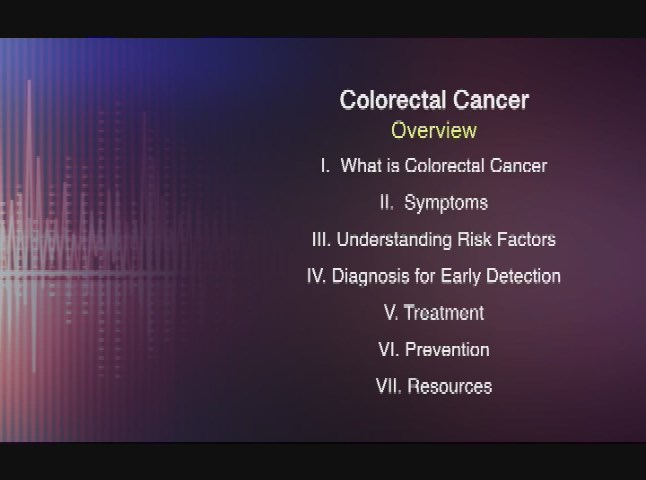 Colorectal Cancer
Overview

I. What is Colorectal Cancer

II. Symptoms

III. Understanding Risk Factors

IV. Diagnosis for Early Detection

V. Treatment

VI. Prevention

VII. Resources